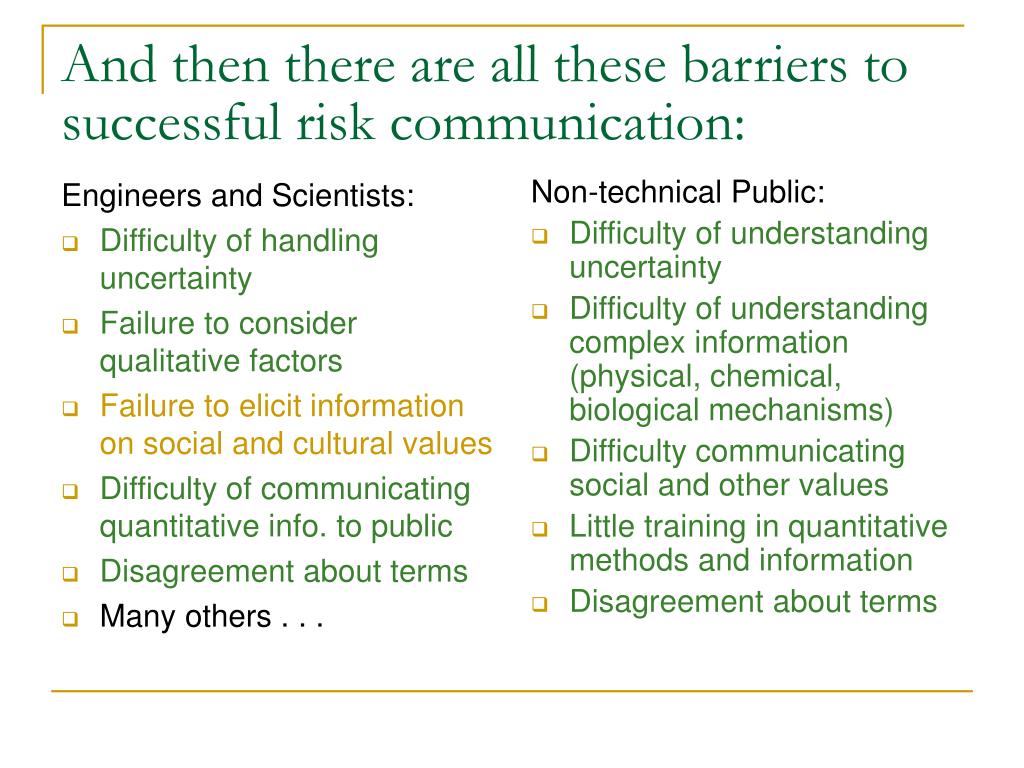 And then there are all these barriers to successful risk communication:

Engineers and Scientists:
- Difficulty of handling uncertainty
- Failure to consider qualitative factors
- Failure to elicit information on social and cultural values
- Difficulty of communicating quantitative info. to public
- Disagreement about terms
- Many others . . .

Non-technical Public:
- Difficulty of understanding uncertainty
- Difficulty of understanding complex information (physical, chemical, biological mechanisms)
- Difficulty communicating social and other values
- Little training in quantitative methods and information
- Disagreement about terms